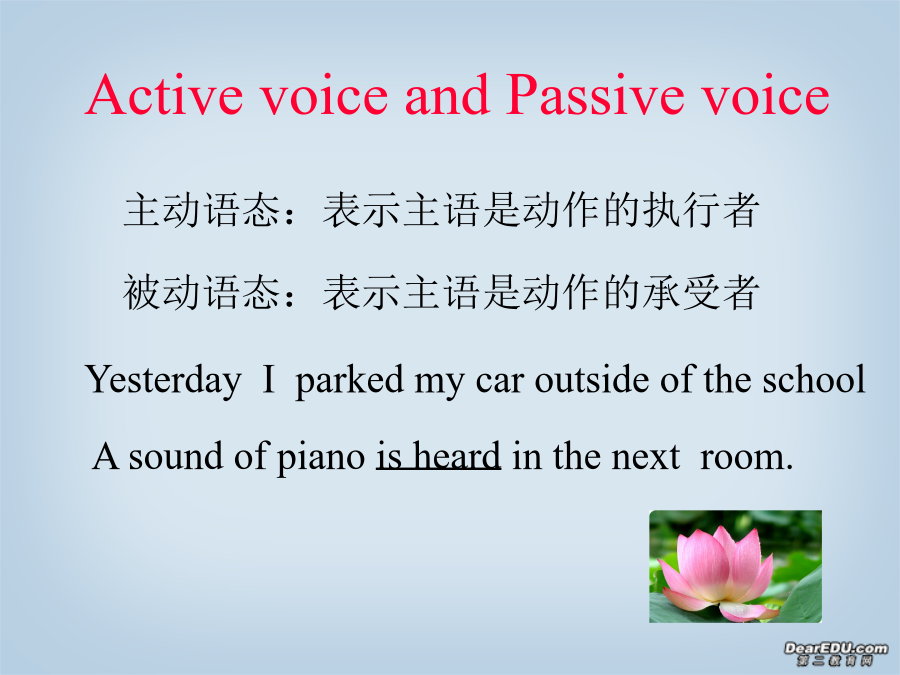 Active voice and Passive voice

主动语态：表示主语是动作的执行者

被动语态：表示主语是动作的承受者

Yesterday I parked my car outside of the school

A sound of piano is heard in the next room.

DearEDU.com
第二教育网